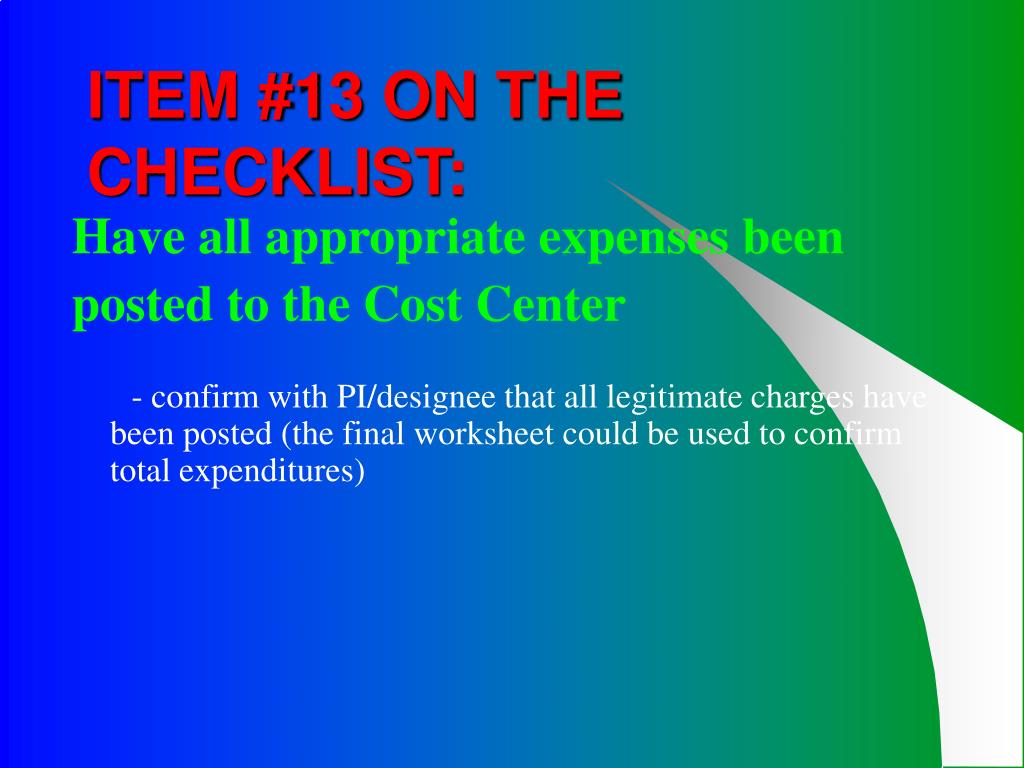 ITEM #13 ON THE CHECKLIST:

Have all appropriate expenses been posted to the Cost Center

- confirm with PI/designee that all legitimate charges have been posted (the final worksheet could be used to confirm total expenditures)